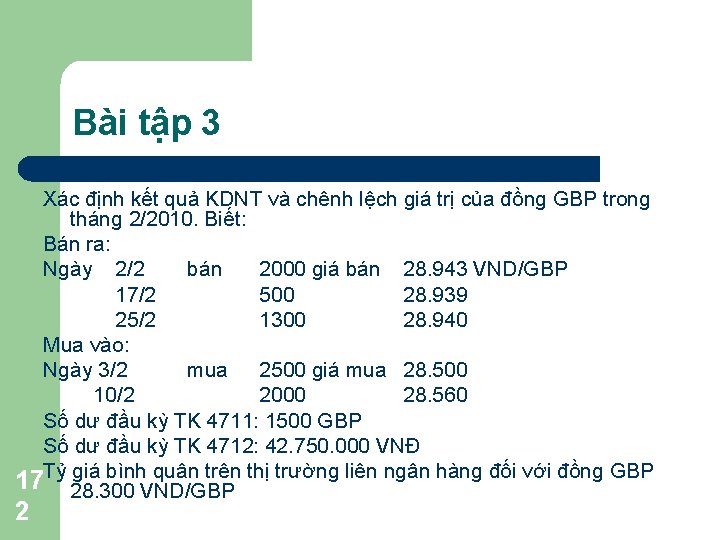 Bài tập 3

Xác định kết quả KDNT và chênh lệch giá trị của đồng GBP trong tháng 2/2010. Biết:

Bán ra:

Ngày 2/2 bán 2000 giá bán 28.943 VND/GBP
17/2 500 28.939
25/2 1300 28.940

Mua vào:

Ngày 3/2 mua 2500 giá mua 28.500
10/2 2000 28.560

Số dư đầu kỳ TK 4711: 1500 GBP

Số dư đầu kỳ TK 4712: 42.750.000 VNĐ

Tỷ giá bình quân trên thị trường liên ngân hàng đối với đồng GBP 28.300 VND/GBP

172